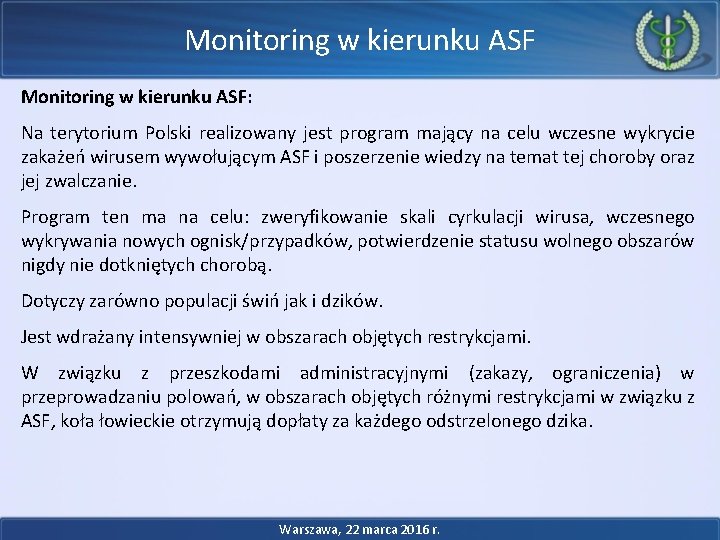 Monitoring w kierunku ASF

Monitoring w kierunku ASF:

Na terytorium Polski realizowany jest program mający na celu wczesne wykrycie zakażeń wirusem wywołującym ASF i poszerzenie wiedzy na temat tej choroby oraz jej zwalczanie.

Program ten ma na celu: zweryfikowanie skali cyrkulacji wirusa, wczesnego wykrywania nowych ognisk/przypadków, potwierdzenie statusu wolnego obszarów nigdy nie dotkniętych chorobą.

Dotyczy zarówno populacji świń jak i dzików.

Jest wdrażany intensywniej w obszarach objętych restrykcjami.

W związku z przeszkodami administracyjnymi (zakazy, ograniczenia) w przeprowadzaniu polowań, w obszarach objętych różnymi restrykcjami w związku z ASF, koła łowieckie otrzymują dopłaty za każdego odstrzelonego dzika.

Warszawa, 22 marca 2016 r.